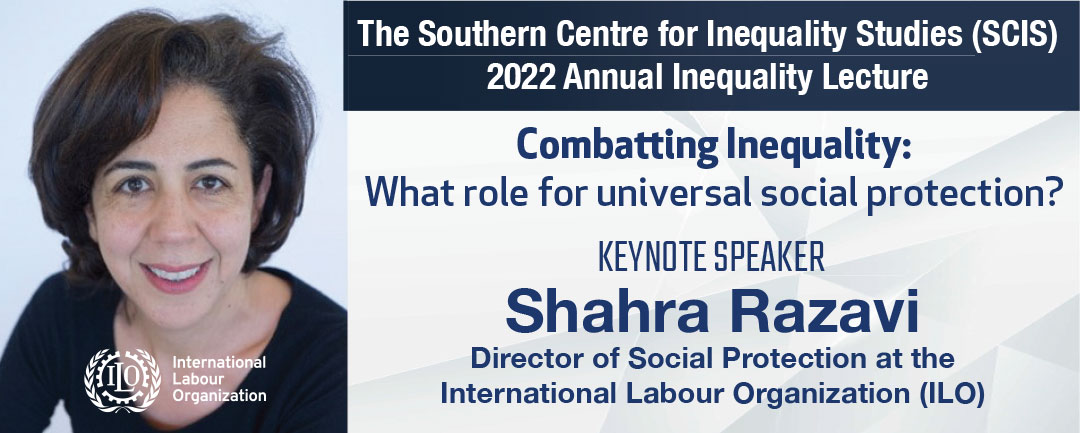 The Southern Centre for Inequality Studies (SCIS)
2022 Annual Inequality Lecture

Combatting Inequality:
What role for universal social protection?

KEYNOTE SPEAKER
Shahra Razavi
Director of Social Protection at the International Labour Organization (ILO)

ILO International Labour Organization